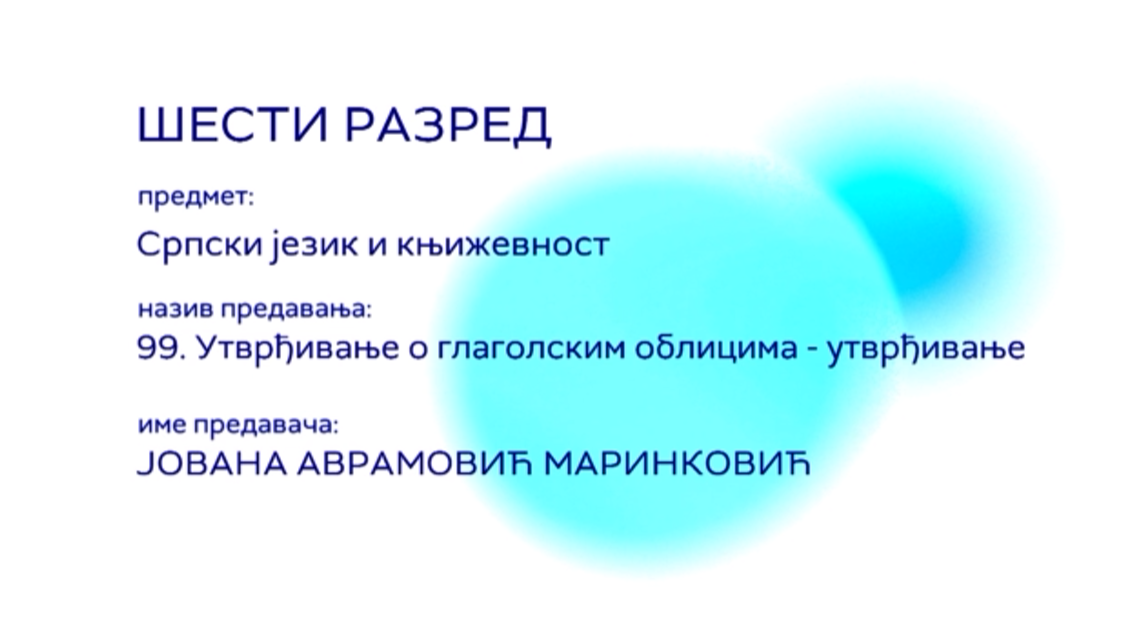 ШЕСТИ РАЗРЕД

предмет:

Српски језик и књижевност

назив предавања:

99. Утврђивање о глаголским облицима - утврђивање

име предавача:

ЈОВАНА АВРАМОВИЋ МАРИНКОВИЋ